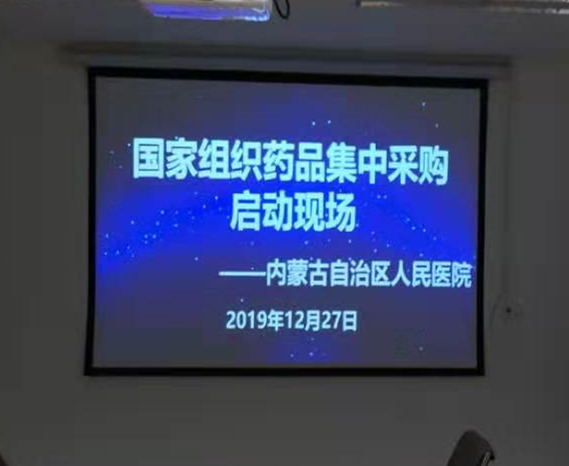 国家组织药品集中采购
启动现场

——内蒙古自治区人民医院

2019年12月27日